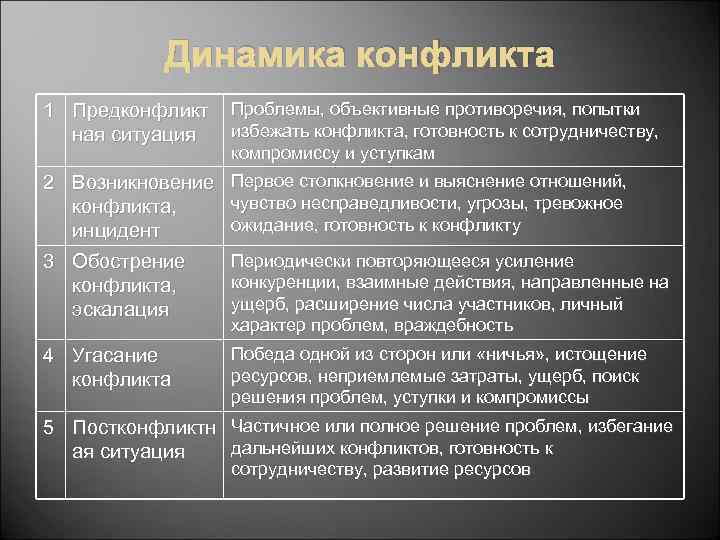 Динамика конфликта

| 1 | Предконфликтная ситуация | Проблемы, объективные противоречия, попытки избежать конфликта, готовность к сотрудничеству, компромиссу и уступкам |
|---|---|---|
| 2 | Возникновение конфликта, инцидент | Первое столкновение и выяснение отношений, чувство несправедливости, угрозы, тревожное ожидание, готовность к конфликту |
| 3 | Обострение конфликта, эскалация | Периодически повторяющееся усиление конкуренции, взаимные действия, направленные на ущерб, расширение числа участников, личный характер проблем, враждебность |
| 4 | Угасание конфликта | Победа одной из сторон или «ничья», истощение ресурсов, неприемлемые затраты, ущерб, поиск решения проблем, уступки и компромиссы |
| 5 | Постконфликтная ситуация | Частичное или полное решение проблем, избегание дальнейших конфликтов, готовность к сотрудничеству, развитие ресурсов |